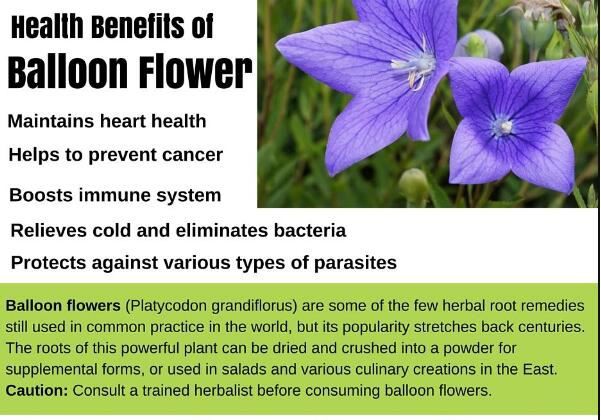 Health Benefits of
Balloon Flower

Maintains heart health

Helps to prevent cancer

Boosts immune system

Relieves cold and eliminates bacteria

Protects against various types of parasites

Balloon flowers (Platycodon grandiflorus) are some of the few herbal root remedies still used in common practice in the world, but its popularity stretches back centuries. The roots of this powerful plant can be dried and crushed into a powder for supplemental forms, or used in salads and various culinary creations in the East.
Caution: Consult a trained herbalist before consuming balloon flowers.